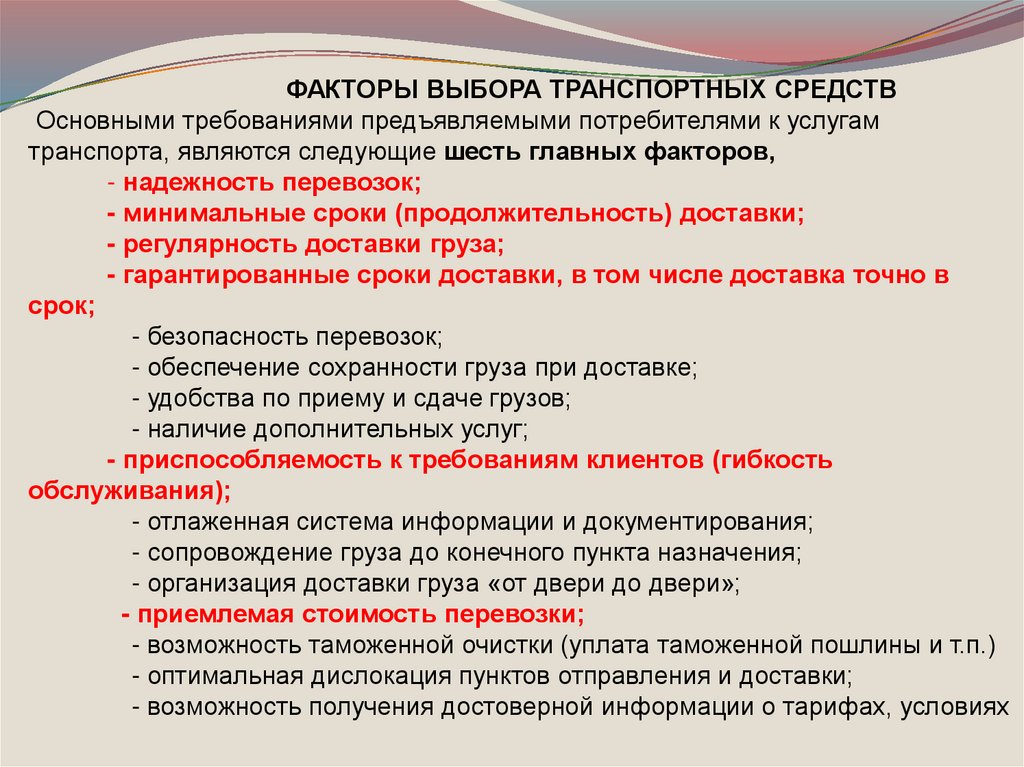 ФАКТОРЫ ВЫБОРА ТРАНСПОРТНЫХ СРЕДСТВ

Основными требованиями предъявляемыми потребителями к услугам транспорта, являются следующие шесть главных факторов,

- надежность перевозок;
- минимальные сроки (продолжительность) доставки;
- регулярность доставки груза;
- гарантированные сроки доставки, в том числе доставка точно в срок;
- безопасность перевозок;
- обеспечение сохранности груза при доставке;
- удобства по приему и сдаче грузов;
- наличие дополнительных услуг;
- приспособляемость к требованиям клиентов (гибкость обслуживания);
- отлаженная система информации и документирования;
- сопровождение груза до конечного пункта назначения;
- организация доставки груза «от двери до двери»;
- приемлемая стоимость перевозки;
- возможность таможенной очистки (уплата таможенной пошлины и т.п.)
- оптимальная дислокация пунктов отправления и доставки;
- возможность получения достоверной информации о тарифах, условиях